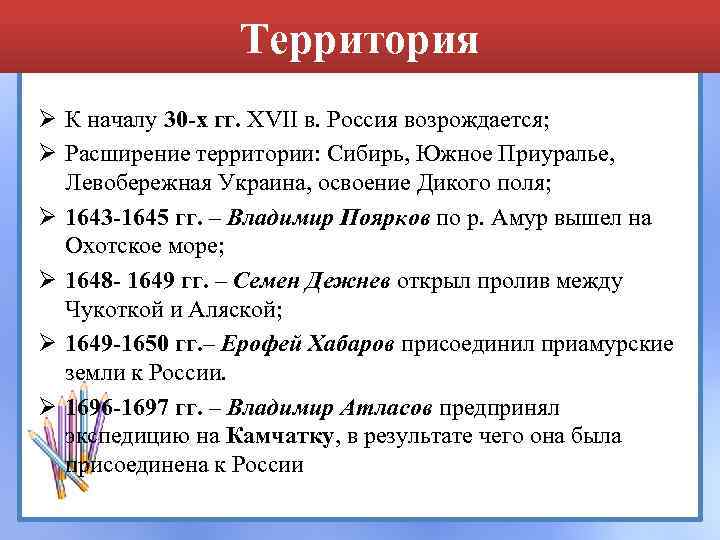 Территория

➢ К началу 30-х гг. XVII в. Россия возрождается;

➢ Расширение территории: Сибирь, Южное Приуралье, Левобережная Украина, освоение Дикого поля;

➢ 1643-1645 гг. – Владимир Поярков по р. Амур вышел на Охотское море;

➢ 1648- 1649 гг. – Семен Дежнев открыл пролив между Чукоткой и Аляской;

➢ 1649-1650 гг.– Ерофей Хабаров присоединил приамурские земли к России.

➢ 1696-1697 гг. – Владимир Атласов предпринял экспедицию на Камчатку, в результате чего она была присоединена к России